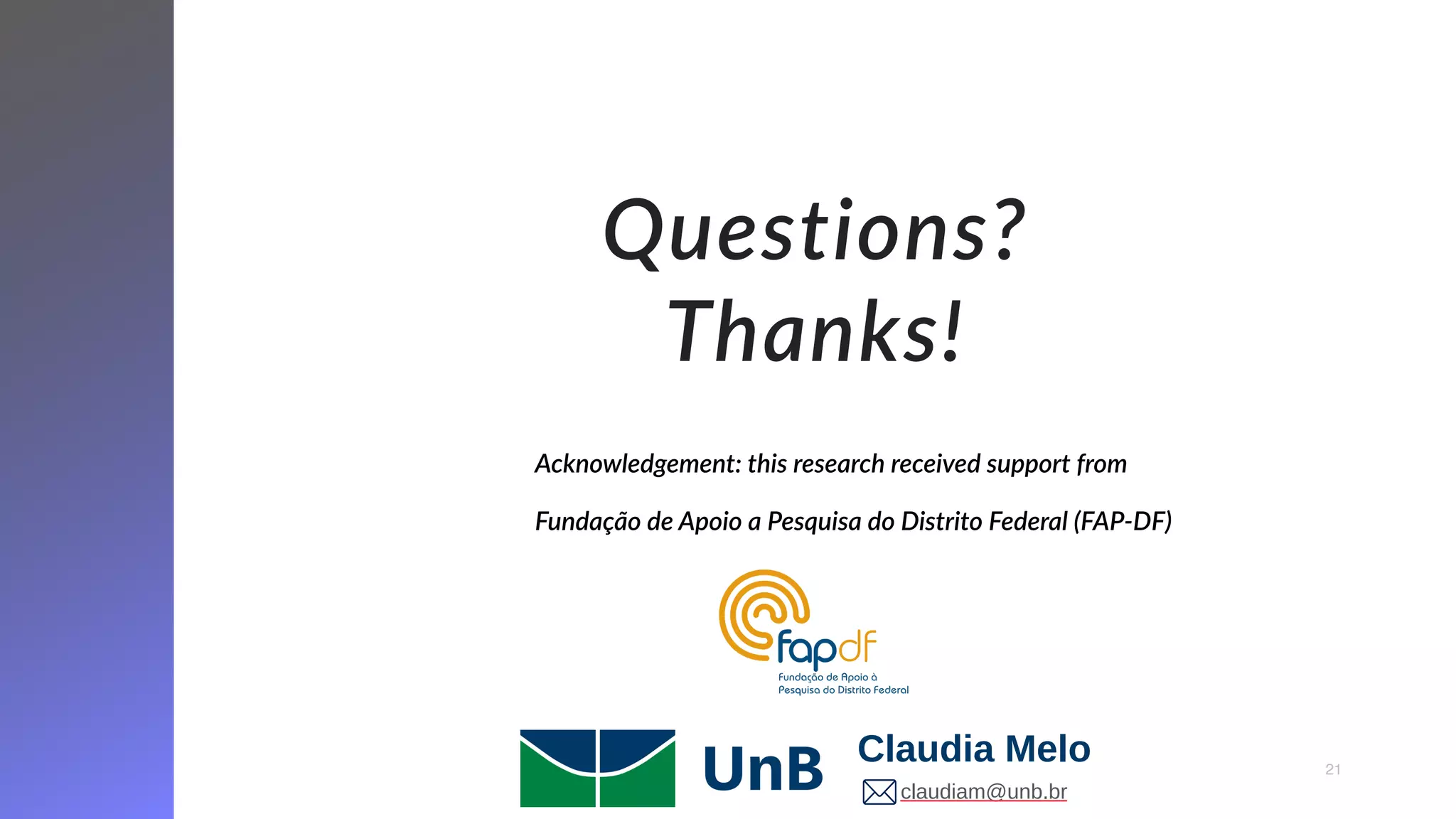 Questions?
Thanks!

Acknowledgement: this research received support from

Fundação de Apoio a Pesquisa do Distrito Federal (FAP-DF)

fapdf
Fundação de Apoio à Pesquisa do Distrito Federal

UnB

Claudia Melo
claudiam@unb.br

21